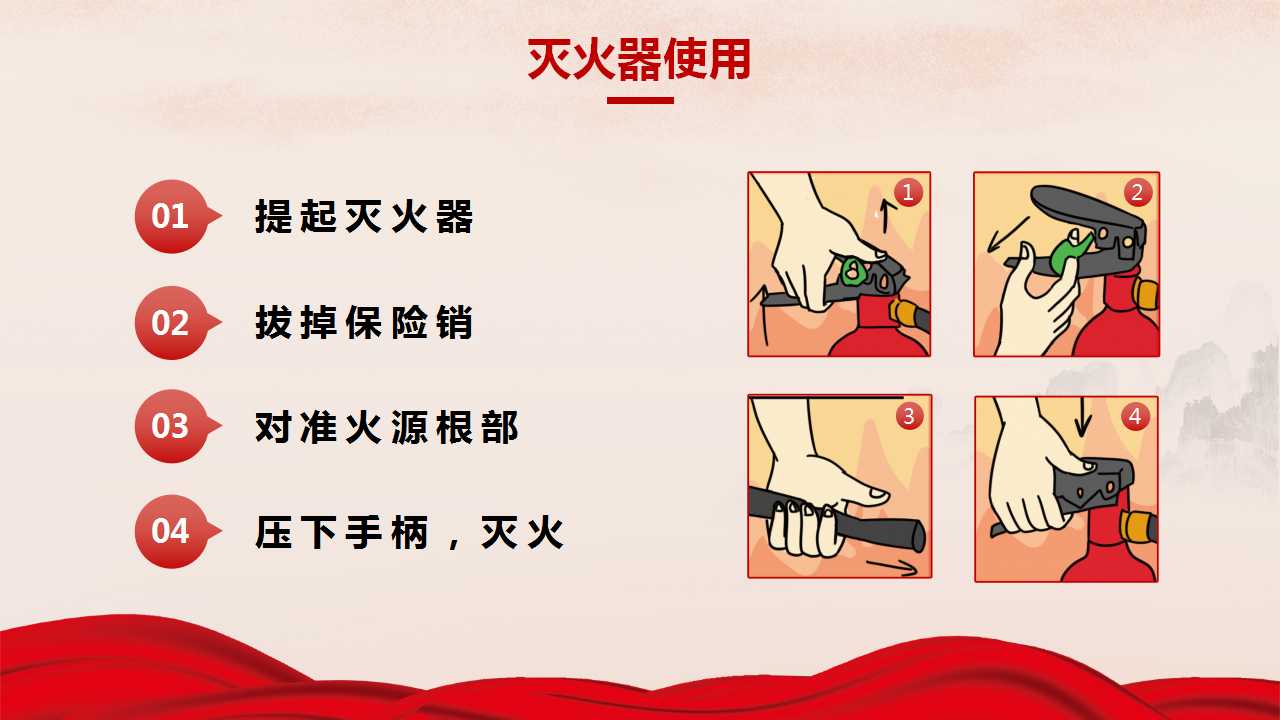 灭火器使用

01 提起灭火器

02 拔掉保险销

03 对准火源根部

04 压下手柄，灭火

1

2

3

4